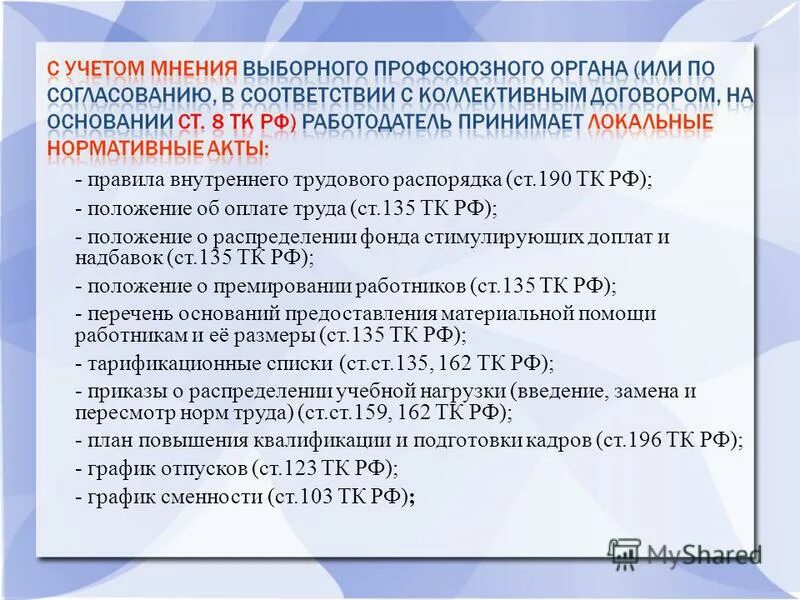 С УЧЕТОМ МНЕНИЯ ВЫБОРНОГО ПРОФСОЮЗНОГО ОРГАНА (ИЛИ ПО СОГЛАСОВАНИЮ, В СООТВЕТСТВИИ С КОЛЛЕКТИВНЫМ ДОГОВОРОМ, НА ОСНОВАНИИ СТ. 8 ТК РФ) РАБОТОДАТЕЛЬ ПРИНИМАЕТ ЛОКАЛЬНЫЕ НОРМАТИВНЫЕ АКТЫ:

- правила внутреннего трудового распорядка (ст.190 ТК РФ);
- положение об оплате труда (ст.135 ТК РФ);
- положение о распределении фонда стимулирующих доплат и надбавок (ст.135 ТК РФ);
- положение о премировании работников (ст.135 ТК РФ);
- перечень оснований предоставления материальной помощи работникам и её размеры (ст.135 ТК РФ);
- тарификационные списки (ст.ст.135, 162 ТК РФ);
- приказы о распределении учебной нагрузки (введение, замена и пересмотр норм труда) (ст.ст.159, 162 ТК РФ);
- план повышения квалификации и подготовки кадров (ст.196 ТК РФ);
- график отпусков (ст.123 ТК РФ);
- график сменности (ст.103 ТК РФ);

MyShared